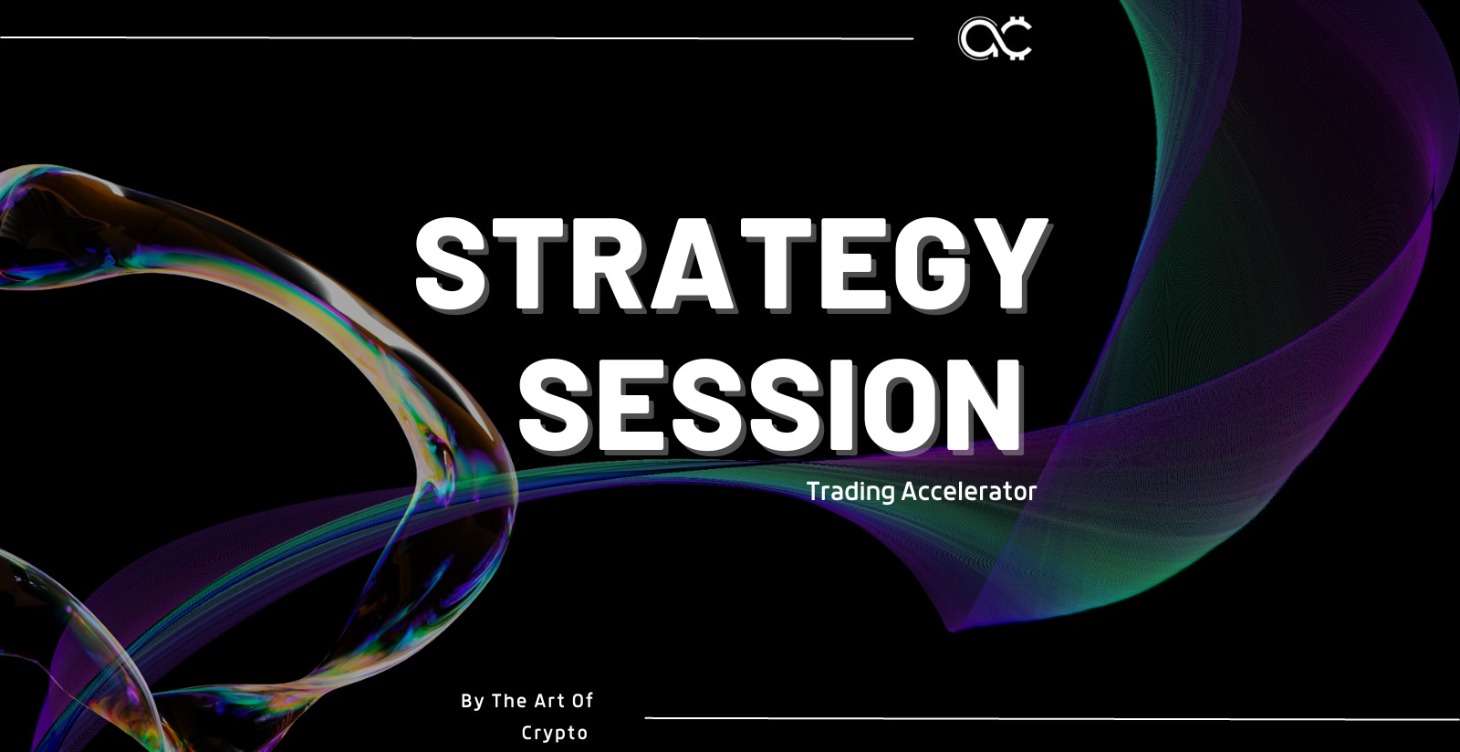 STRATEGY SESSION

Trading Accelerator

By The Art Of Crypto